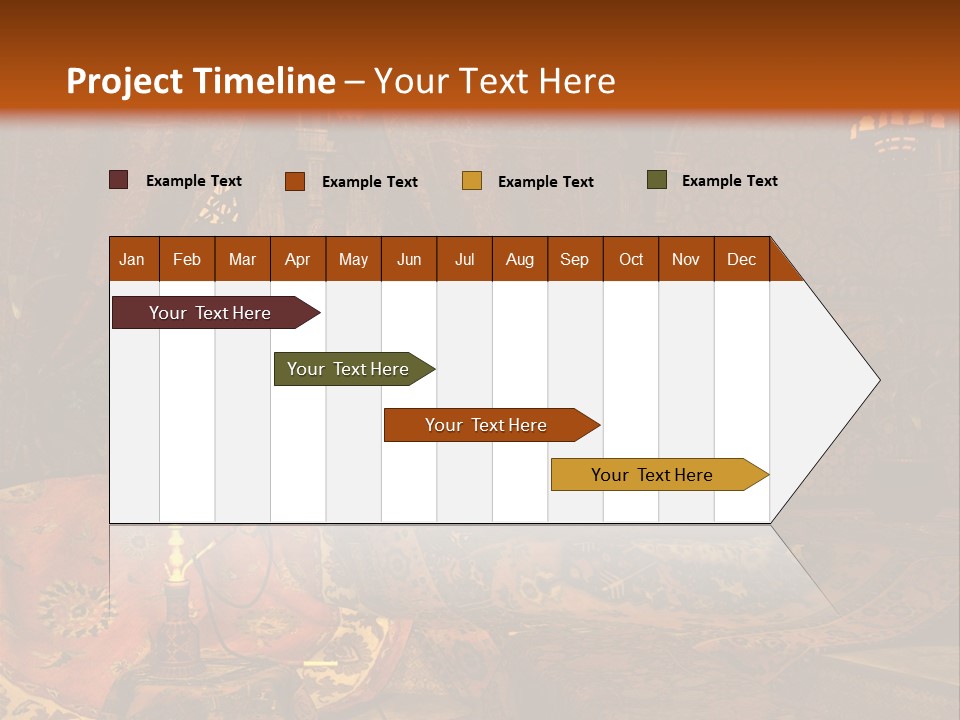 Project Timeline – Your Text Here

Example Text
Example Text
Example Text
Example Text

| Jan | Feb | Mar | Apr | May | Jun | Jul | Aug | Sep | Oct | Nov | Dec |
|---|---|---|---|---|---|---|---|---|---|---|---|

Your Text Here

Your Text Here

Your Text Here

Your Text Here